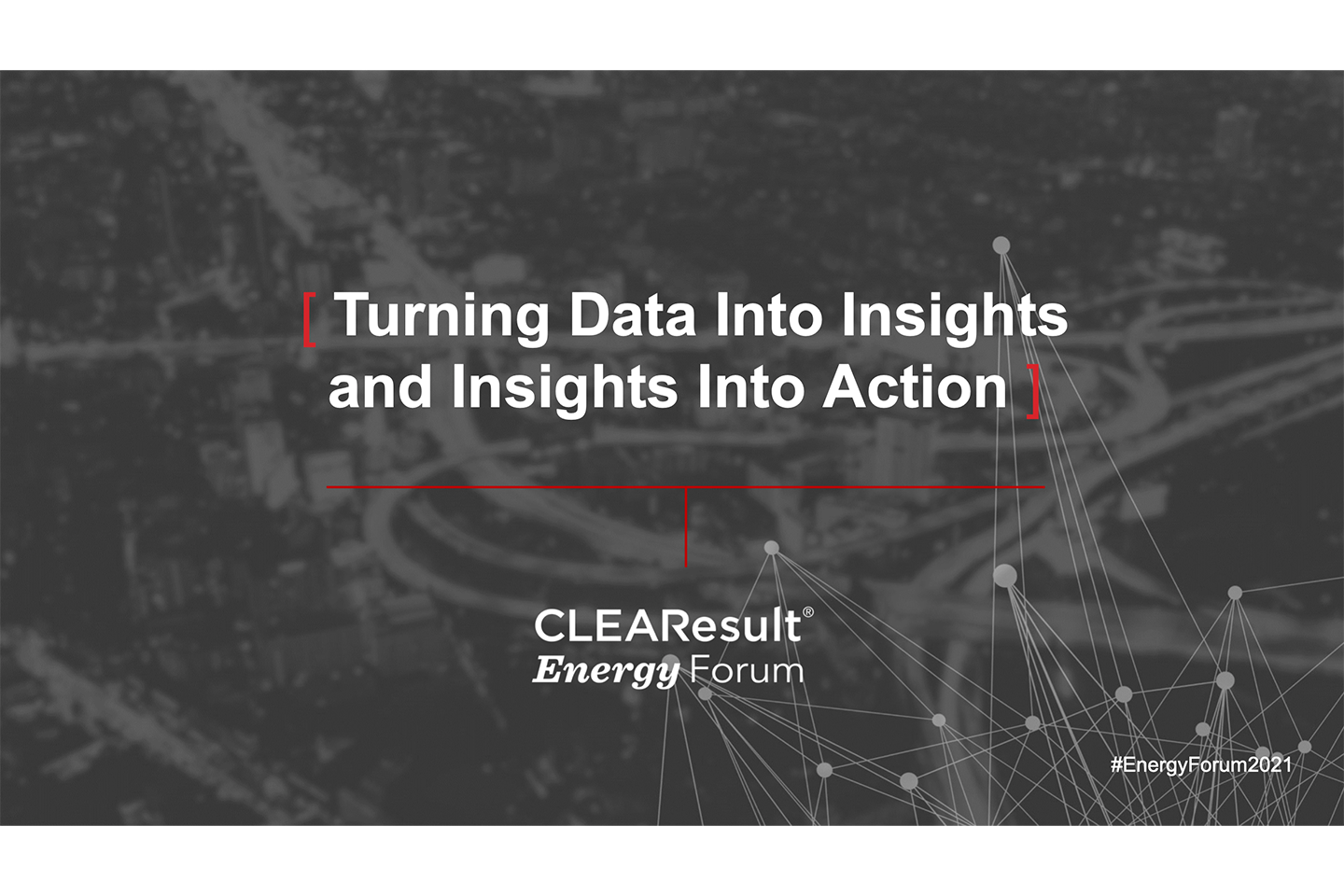 [ Turning Data Into Insights and Insights Into Action ]

CLEAResult®
Energy Forum

#EnergyForum2021